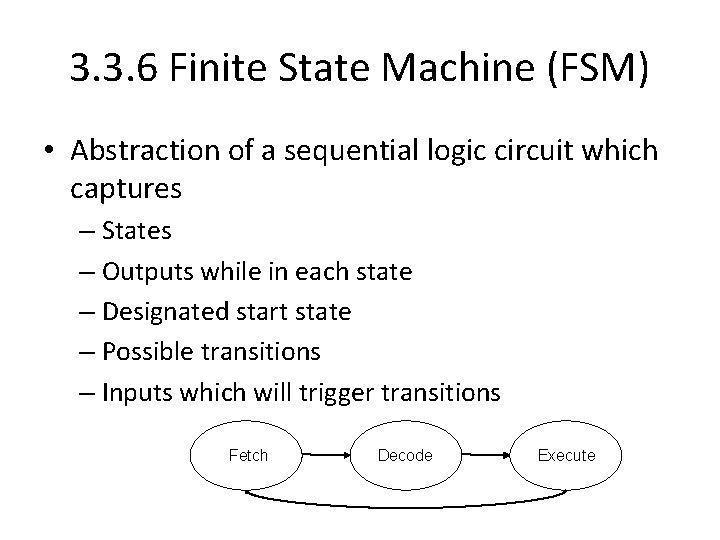 3.3.6 Finite State Machine (FSM)

• Abstraction of a sequential logic circuit which captures
– States
– Outputs while in each state
– Designated start state
– Possible transitions
– Inputs which will trigger transitions

Fetch
Decode
Execute